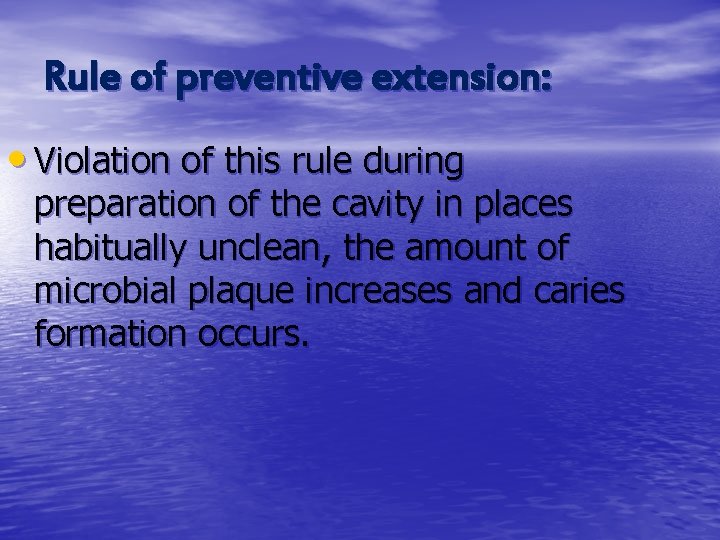 Rule of preventive extension:

• Violation of this rule during preparation of the cavity in places habitually unclean, the amount of microbial plaque increases and caries formation occurs.